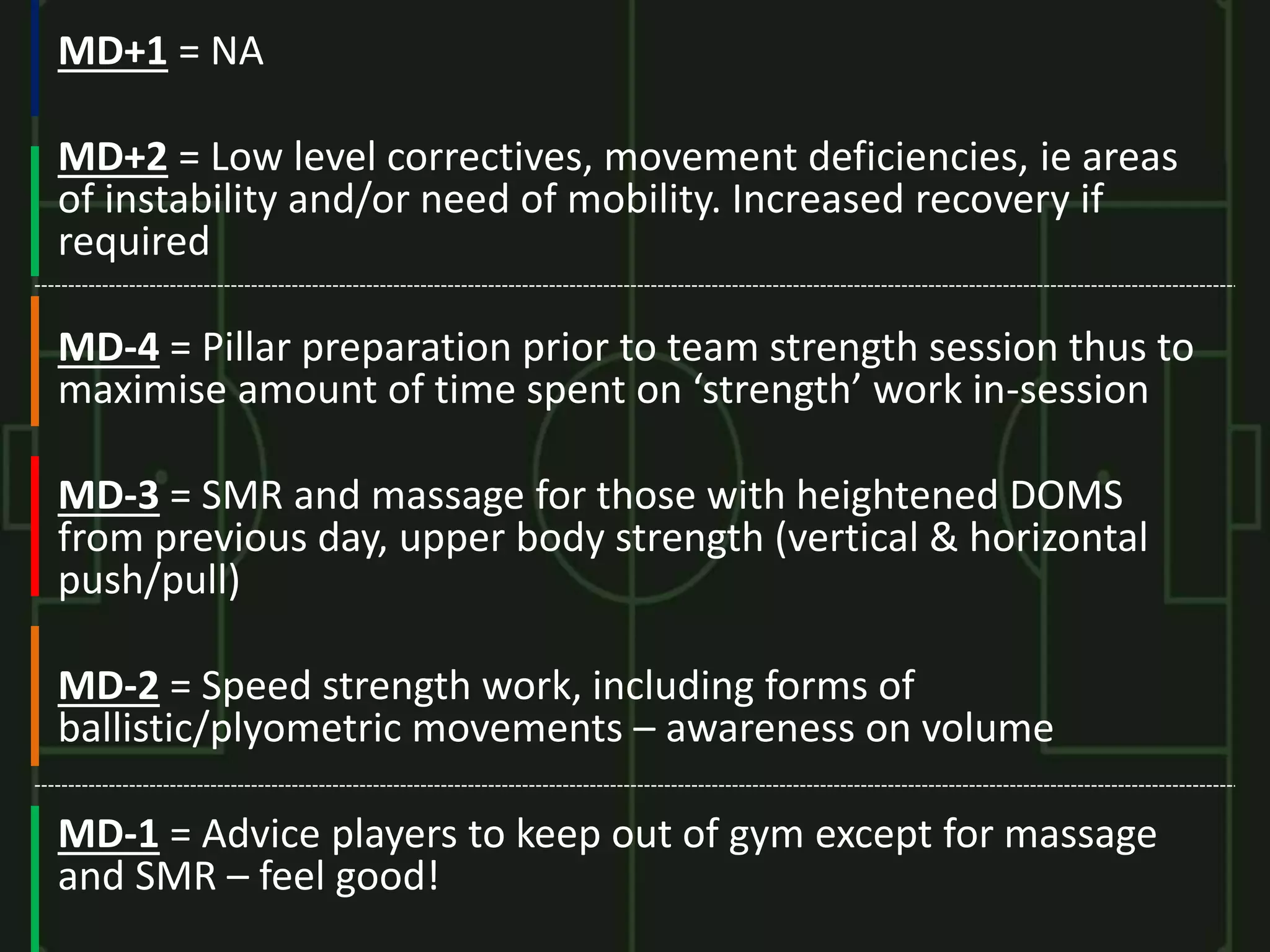 MD+1 = NA

MD+2 = Low level correctives, movement deficiencies, ie areas of instability and/or need of mobility. Increased recovery if required

MD-4 = Pillar preparation prior to team strength session thus to maximise amount of time spent on ‘strength’ work in-session

MD-3 = SMR and massage for those with heightened DOMS from previous day, upper body strength (vertical & horizontal push/pull)

MD-2 = Speed strength work, including forms of ballistic/plyometric movements – awareness on volume

MD-1 = Advice players to keep out of gym except for massage and SMR – feel good!